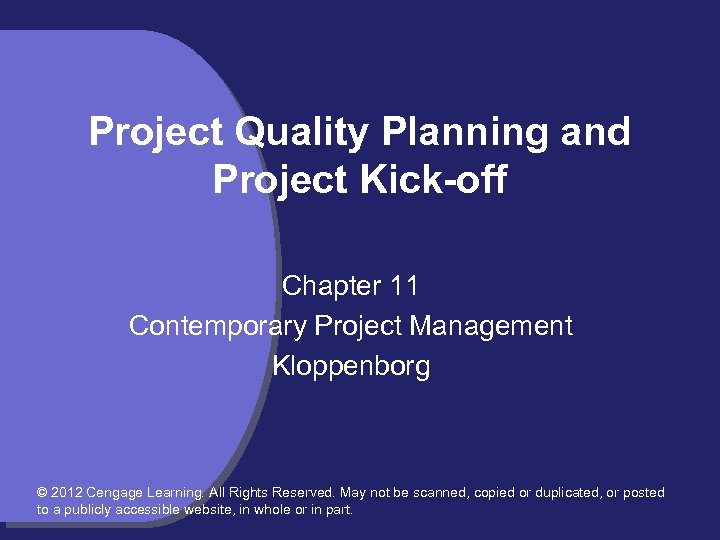 Project Quality Planning and Project Kick-off

Chapter 11
Contemporary Project Management
Kloppenborg

© 2012 Cengage Learning. All Rights Reserved. May not be scanned, copied or duplicated, or posted to a publicly accessible website, in whole or in part.